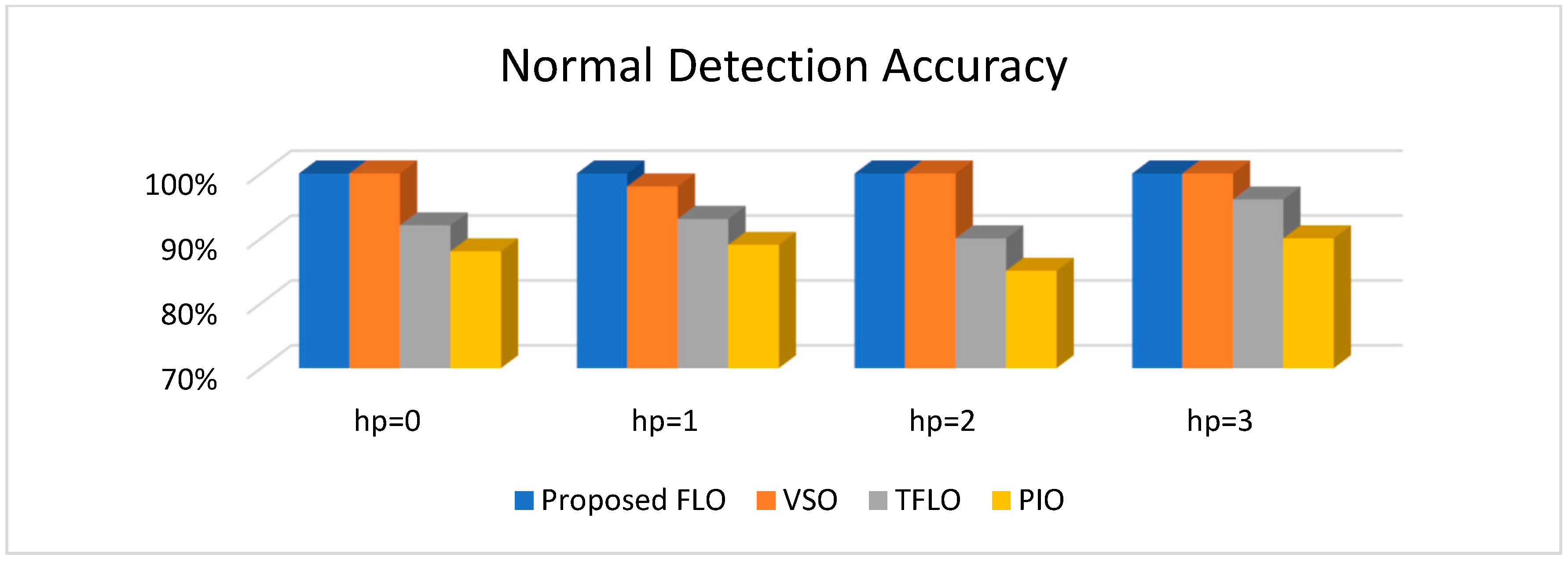 Normal Detection Accuracy

100%
90%
80%
70%

hp=0
hp=1
hp=2
hp=3

Proposed FLO VSO TFLO PIO